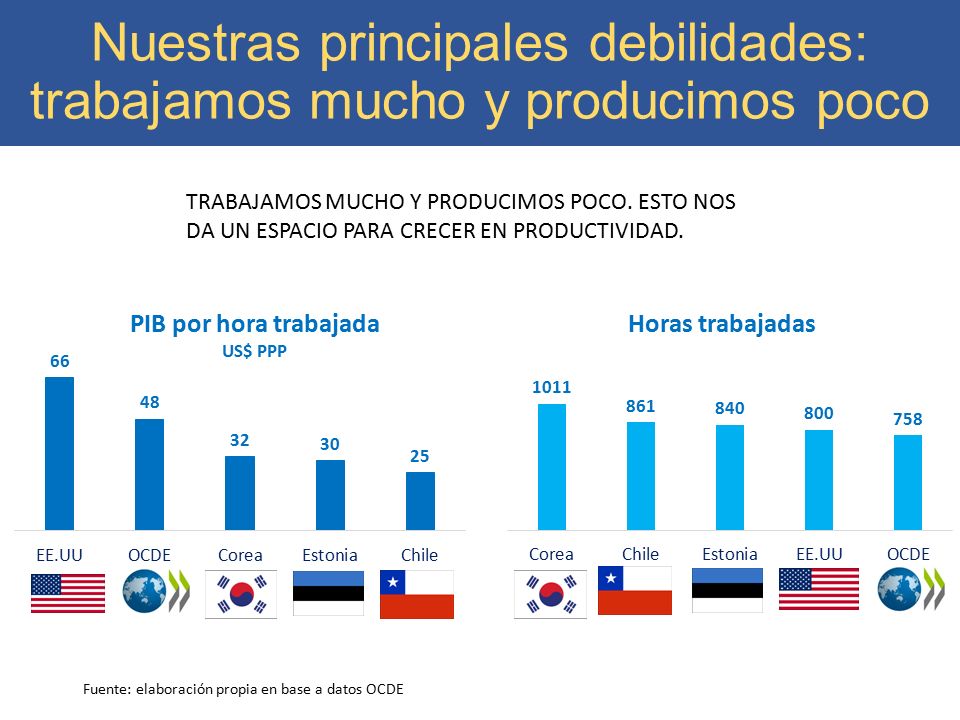 Nuestras principales debilidades: trabajamos mucho y producimos poco

TRABAJAMOS MUCHO Y PRODUCIMOS POCO. ESTO NOS DA UN ESPACIO PARA CRECER EN PRODUCTIVIDAD.

PIB por hora trabajada
US$ PPP

66
48
32
30
25
EE.UU
OCDE
Corea
Estonia
Chile

Horas trabajadas

1011
861
840
800
758
Corea
Chile
Estonia
EE.UU
OCDE

Fuente: elaboración propia en base a datos OCDE